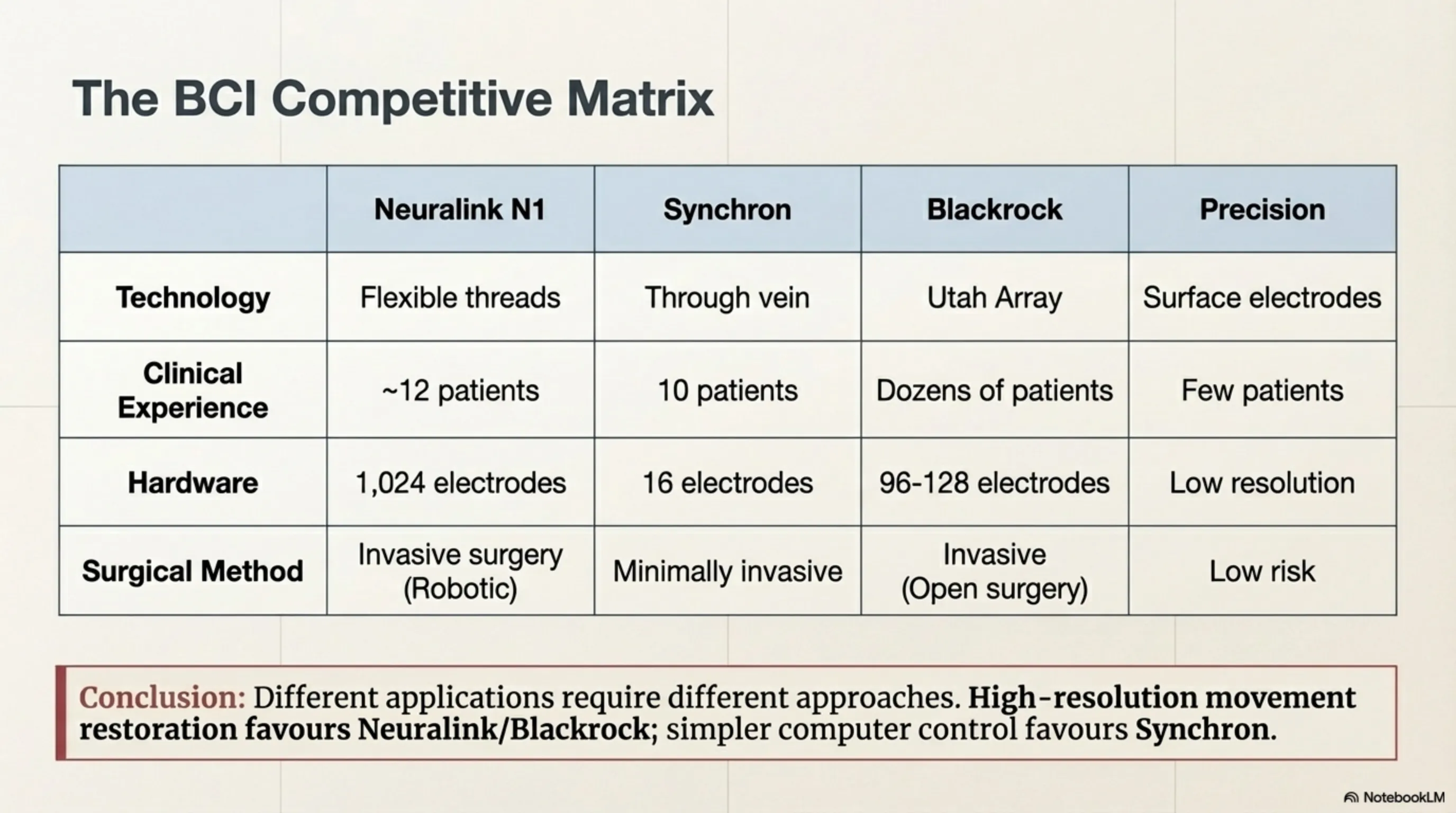 The BCI Competitive Matrix

| | Neuralink N1 | Synchron | Blackrock | Precision |
|---|---|---|---|---|
| Technology | Flexible threads | Through vein | Utah Array | Surface electrodes |
| Clinical Experience | ~12 patients | 10 patients | Dozens of patients | Few patients |
| Hardware | 1,024 electrodes | 16 electrodes | 96-128 electrodes | Low resolution |
| Surgical Method | Invasive surgery (Robotic) | Minimally invasive | Invasive (Open surgery) | Low risk |

Conclusion: Different applications require different approaches. High-resolution movement restoration favours Neuralink/Blackrock; simpler computer control favours Synchron.

NotebookLM